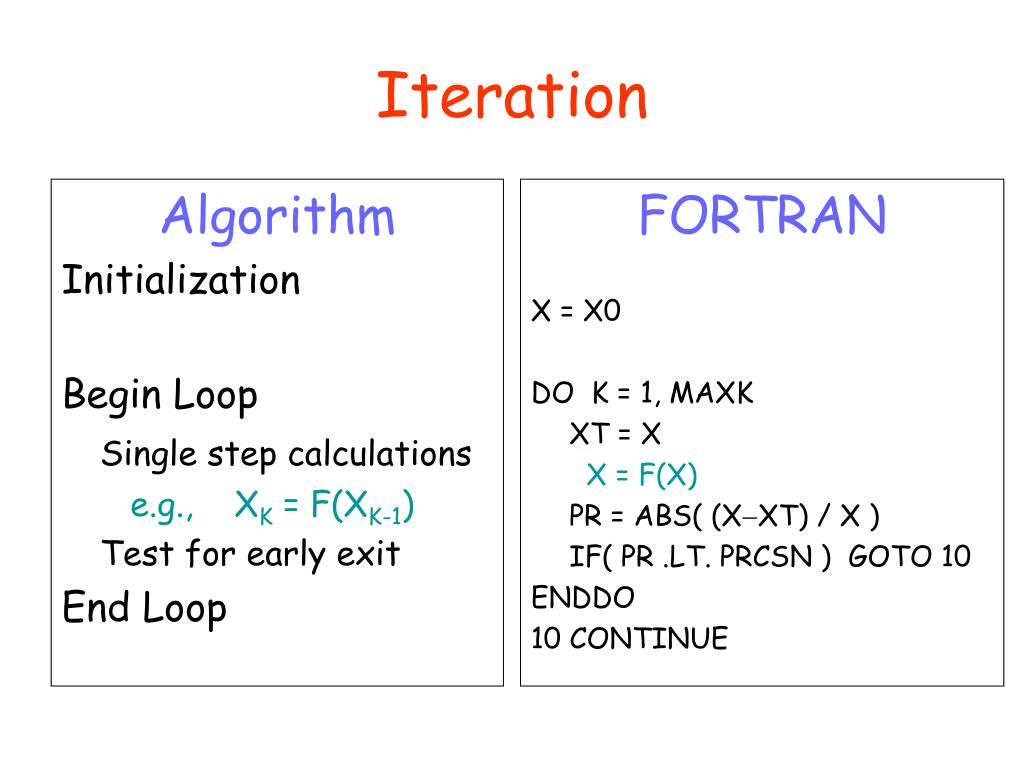 Iteration

Algorithm

Initialization

Begin Loop

Single step calculations

e.g., $X_K = F(X_{K-1})$

Test for early exit

End Loop

FORTRAN

X = X0

DO K = 1, MAXK
XT = X
X = F(X)
PR = ABS( (X−XT) / X )
IF( PR .LT. PRCSN ) GOTO 10
ENDDO
10 CONTINUE